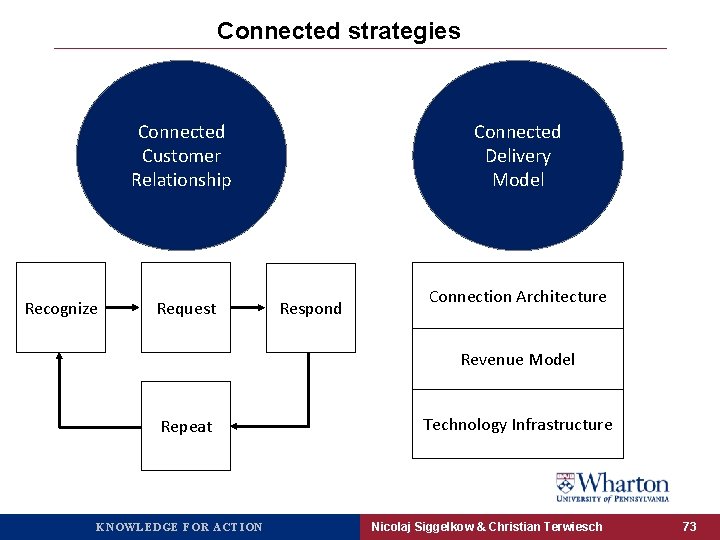 Connected strategies

Connected Customer Relationship

Connected Delivery Model

Recognize

Request

Respond

Repeat

Connection Architecture

Revenue Model

Technology Infrastructure

Wharton
UNIVERSITY of PENNSYLVANIA

KNOWLEDGE FOR ACTION

Nicolaj Siggelkow & Christian Terwiesch

73